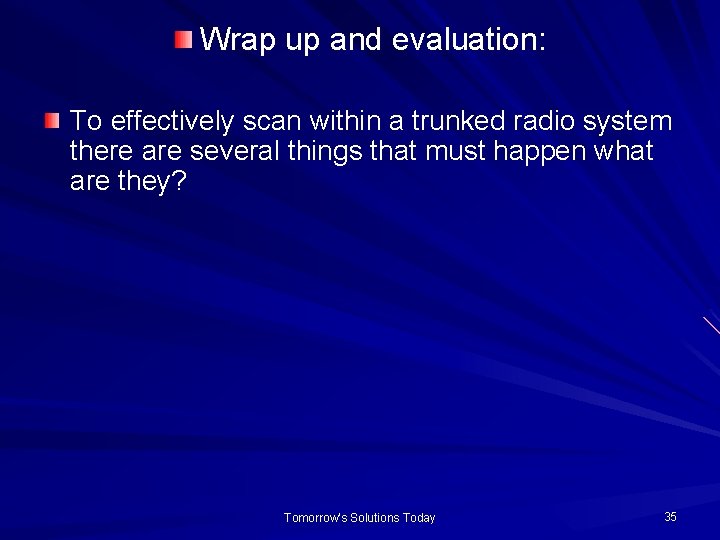 Wrap up and evaluation:

To effectively scan within a trunked radio system there are several things that must happen what are they?

Tomorrow's Solutions Today

35